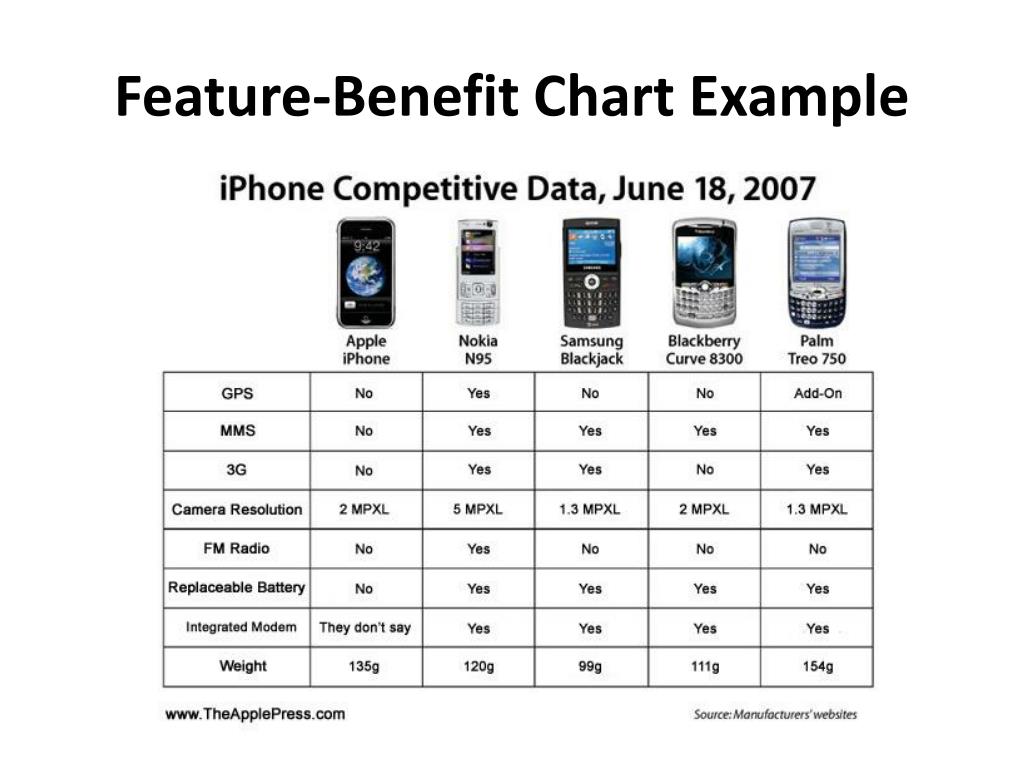 Feature-Benefit Chart Example

iPhone Competitive Data, June 18, 2007

9:42

| | Apple iPhone | Nokia N95 | Samsung Blackjack | Blackberry Curve 8300 | Palm Treo 750 |
|---|---|---|---|---|---|
| GPS | No | Yes | No | No | Add-On |
| MMS | No | Yes | Yes | Yes | Yes |
| 3G | No | Yes | Yes | No | Yes |
| Camera Resolution | 2 MPXL | 5 MPXL | 1.3 MPXL | 2 MPXL | 1.3 MPXL |
| FM Radio | No | Yes | No | No | No |
| Replaceable Battery | No | Yes | Yes | Yes | Yes |
| Integrated Modem | They don't say | Yes | Yes | Yes | Yes |
| Weight | 135g | 120g | 99g | 111g | 154g |

www.TheApplePress.com

Source: Manufacturers' websites